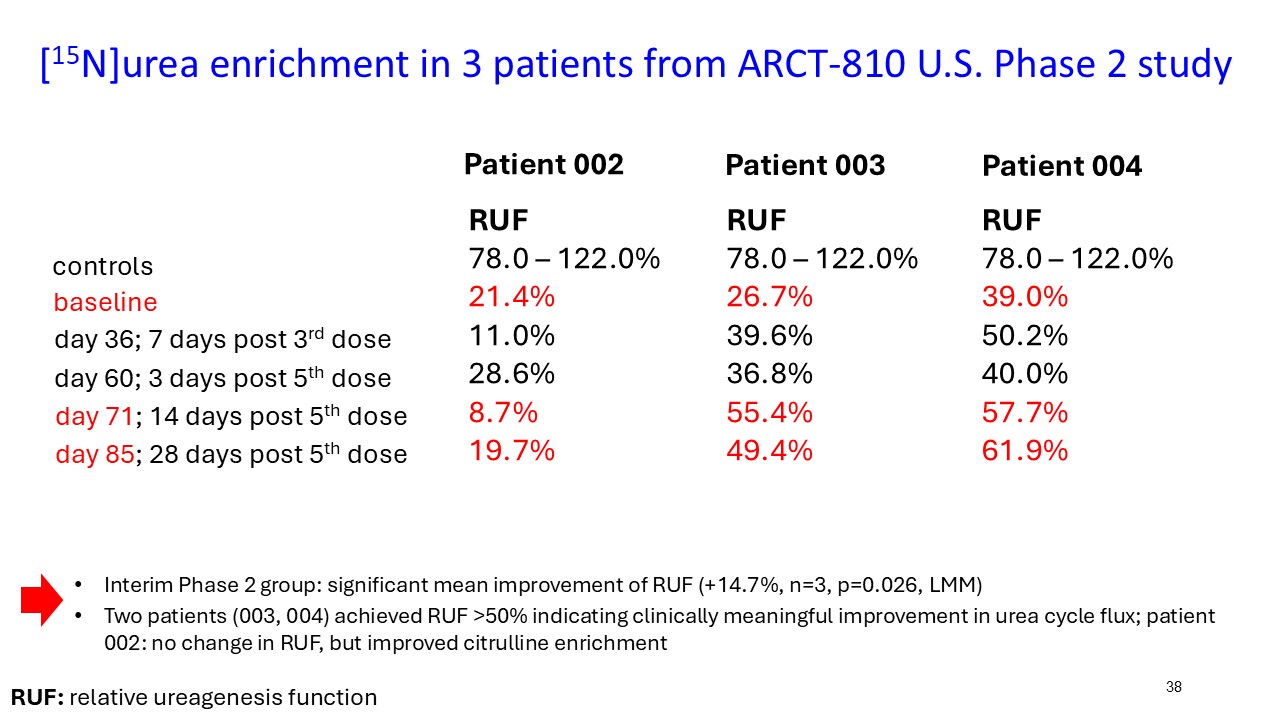 [$^{15}$N]urea enrichment in 3 patients from ARCT-810 U.S. Phase 2 study

| | Patient 002 | Patient 003 | Patient 004 |
|---|---|---|---|
| | RUF | RUF | RUF |
| controls | 78.0 – 122.0% | 78.0 – 122.0% | 78.0 – 122.0% |
| baseline | 21.4% | 26.7% | 39.0% |
| day 36; 7 days post 3$^{rd}$ dose | 11.0% | 39.6% | 50.2% |
| day 60; 3 days post 5$^{th}$ dose | 28.6% | 36.8% | 40.0% |
| day 71; 14 days post 5$^{th}$ dose | 8.7% | 55.4% | 57.7% |
| day 85; 28 days post 5$^{th}$ dose | 19.7% | 49.4% | 61.9% |

• Interim Phase 2 group: significant mean improvement of RUF (+14.7%, n=3, p=0.026, LMM)
• Two patients (003, 004) achieved RUF >50% indicating clinically meaningful improvement in urea cycle flux; patient 002: no change in RUF, but improved citrulline enrichment

RUF: relative ureagenesis function

38